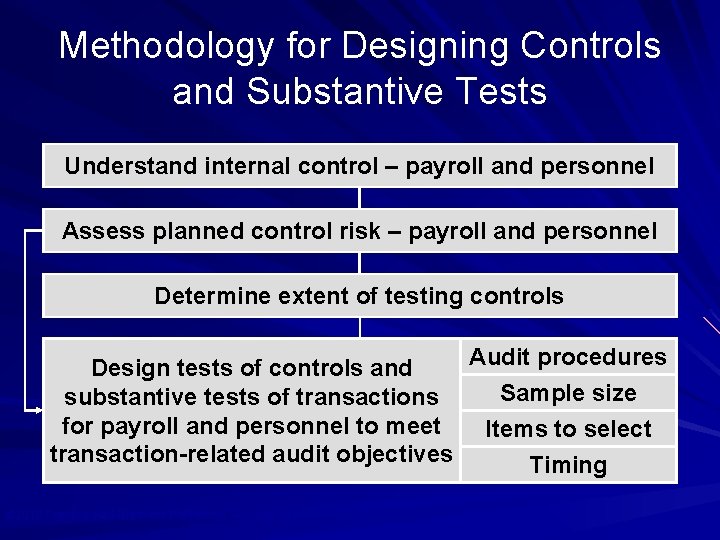 Methodology for Designing Controls and Substantive Tests

Understand internal control – payroll and personnel

Assess planned control risk – payroll and personnel

Determine extent of testing controls

Design tests of controls and substantive tests of transactions for payroll and personnel to meet transaction-related audit objectives

Audit procedures

Sample size

Items to select

Timing